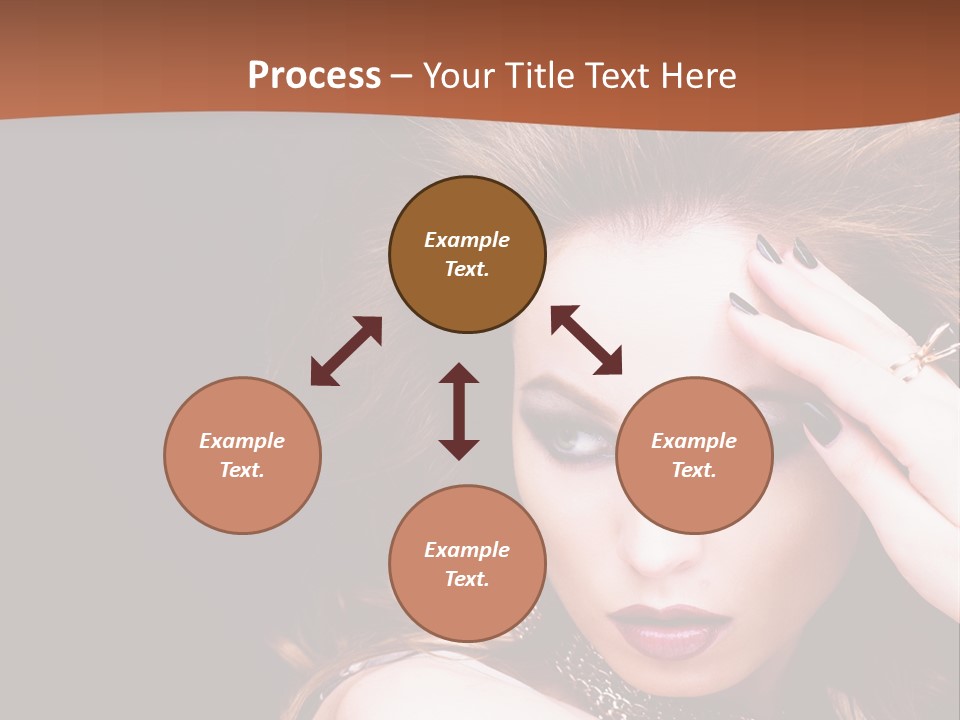 Process – Your Title Text Here

Example Text.

Example Text.

Example Text.

Example Text.